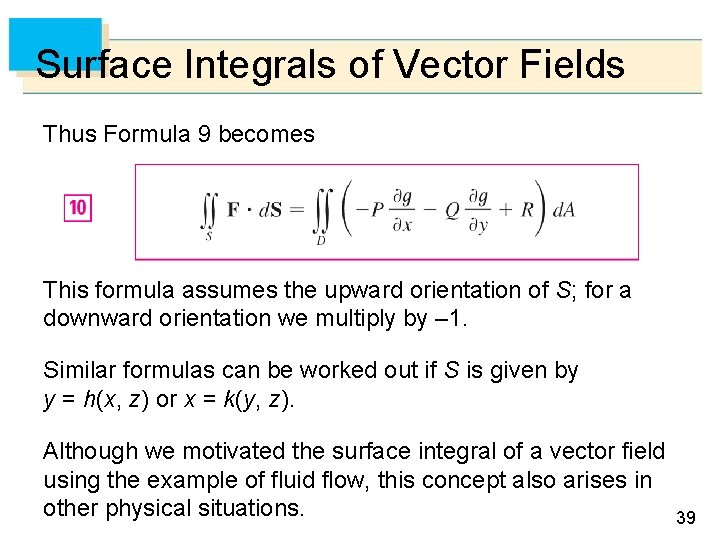 Surface Integrals of Vector Fields

Thus Formula 9 becomes

10

$\iint_S \mathbf{F} \cdot d\mathbf{S} = \iint_D \left( -P \frac{\partial g}{\partial x} - Q \frac{\partial g}{\partial y} + R \right) dA$

This formula assumes the upward orientation of $S$; for a downward orientation we multiply by –1.

Similar formulas can be worked out if $S$ is given by $y = h(x, z)$ or $x = k(y, z)$.

Although we motivated the surface integral of a vector field using the example of fluid flow, this concept also arises in other physical situations.

39